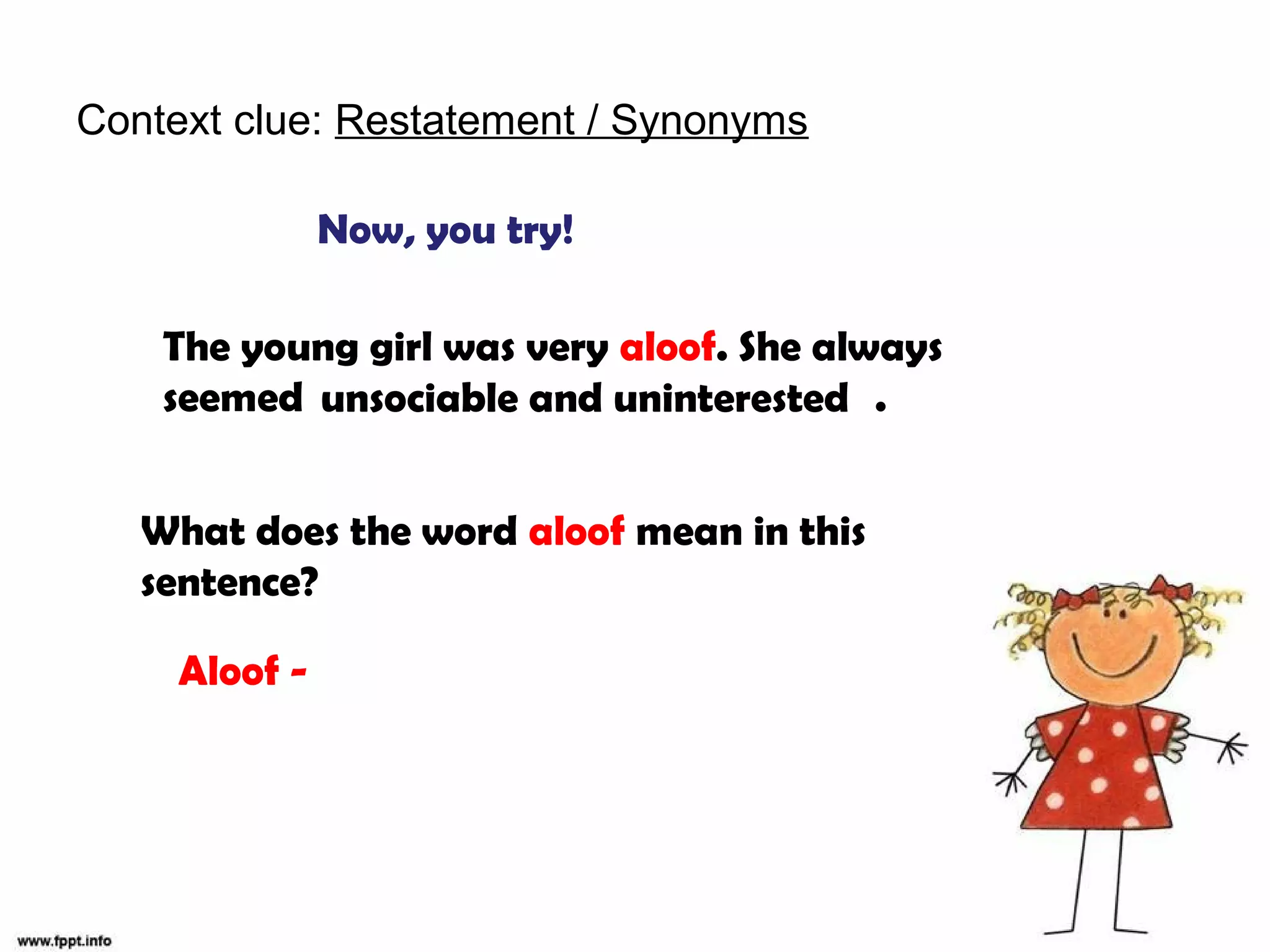 Context clue: Restatement / Synonyms

Now, you try!

The young girl was very aloof. She always seemed unsociable and uninterested .

What does the word aloof mean in this sentence?

Aloof -

www.fppt.info